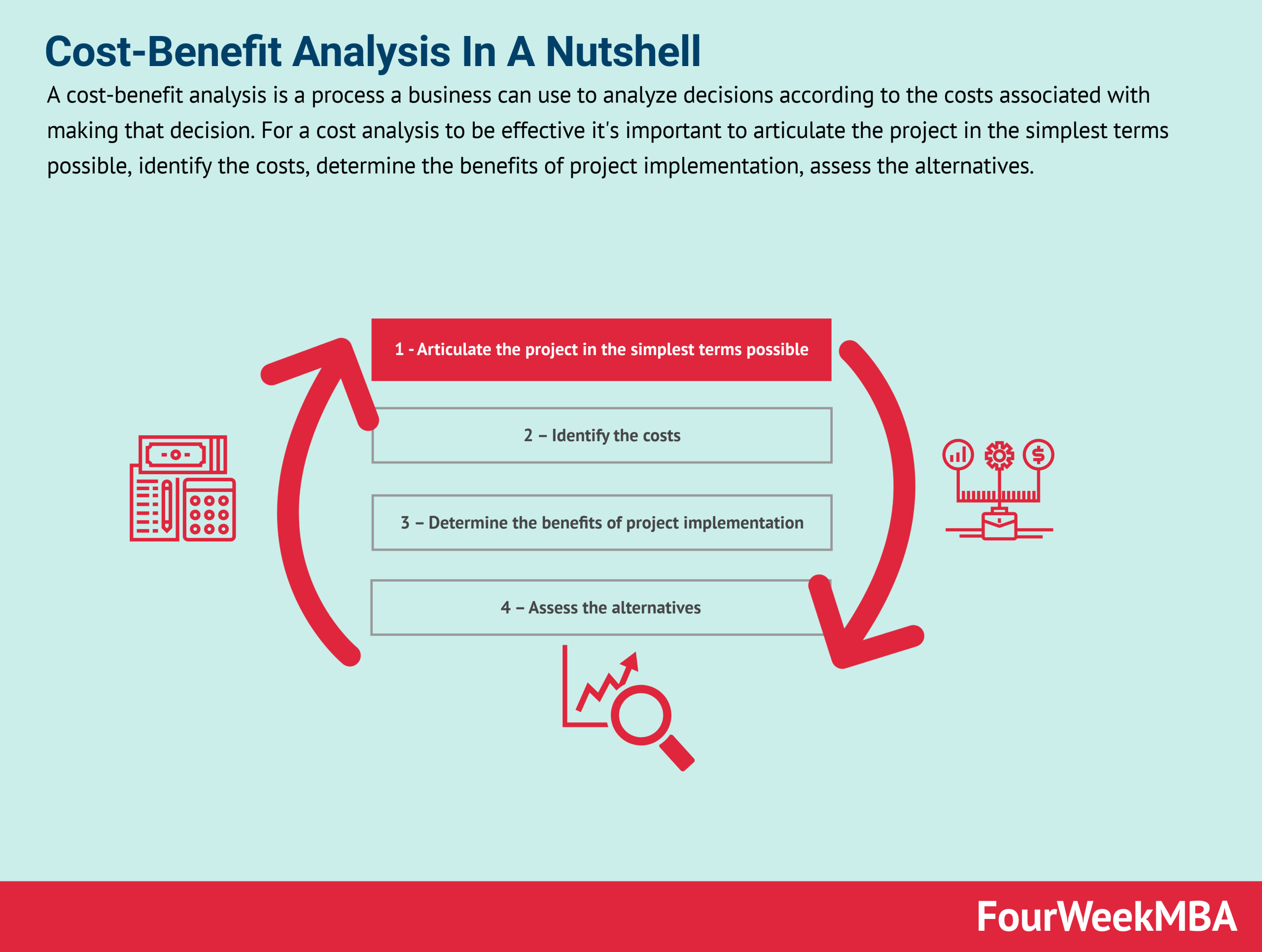 Cost-Benefit Analysis In A Nutshell

A cost-benefit analysis is a process a business can use to analyze decisions according to the costs associated with making that decision. For a cost analysis to be effective it's important to articulate the project in the simplest terms possible, identify the costs, determine the benefits of project implementation, assess the alternatives.

1 - Articulate the project in the simplest terms possible

2 – Identify the costs

3 – Determine the benefits of project implementation

4 – Assess the alternatives

FourWeekMBA